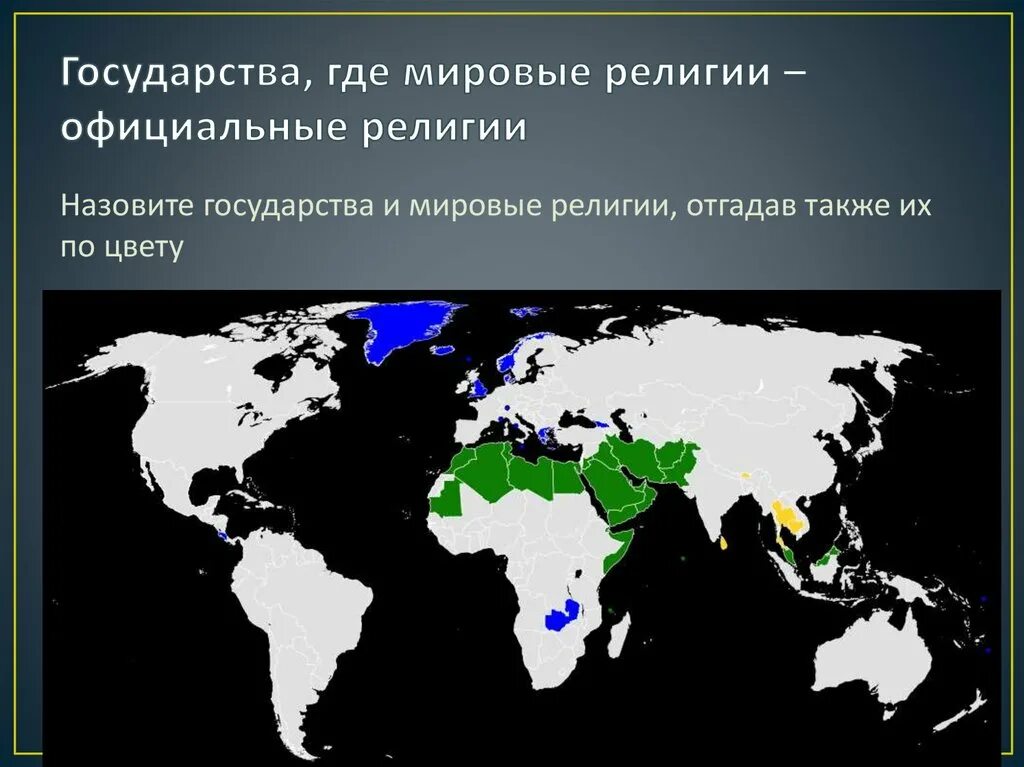 Государства, где мировые религии – официальные религии

Назовите государства и мировые религии, отгадав также их по цвету